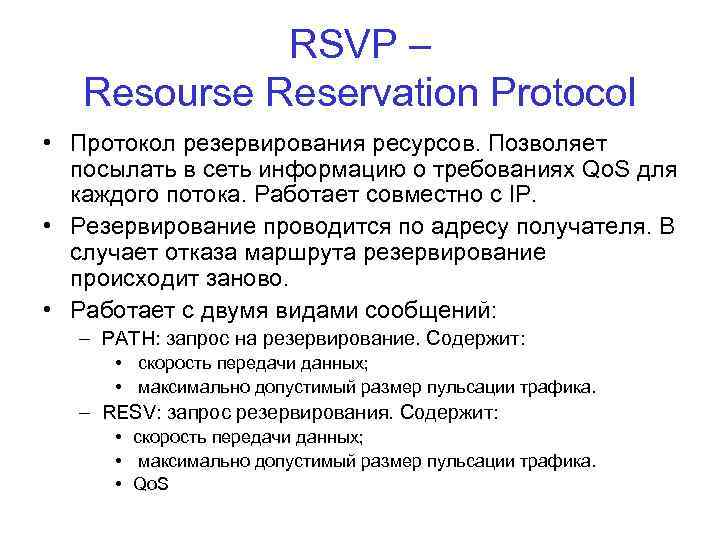 RSVP –
Resourse Reservation Protocol

• Протокол резервирования ресурсов. Позволяет посылать в сеть информацию о требованиях QoS для каждого потока. Работает совместно с IP.
• Резервирование проводится по адресу получателя. В случает отказа маршрута резервирование происходит заново.
• Работает с двумя видами сообщений:
– PATH: запрос на резервирование. Содержит:
• скорость передачи данных;
• максимально допустимый размер пульсации трафика.
– RESV: запрос резервирования. Содержит:
• скорость передачи данных;
• максимально допустимый размер пульсации трафика.
• QoS